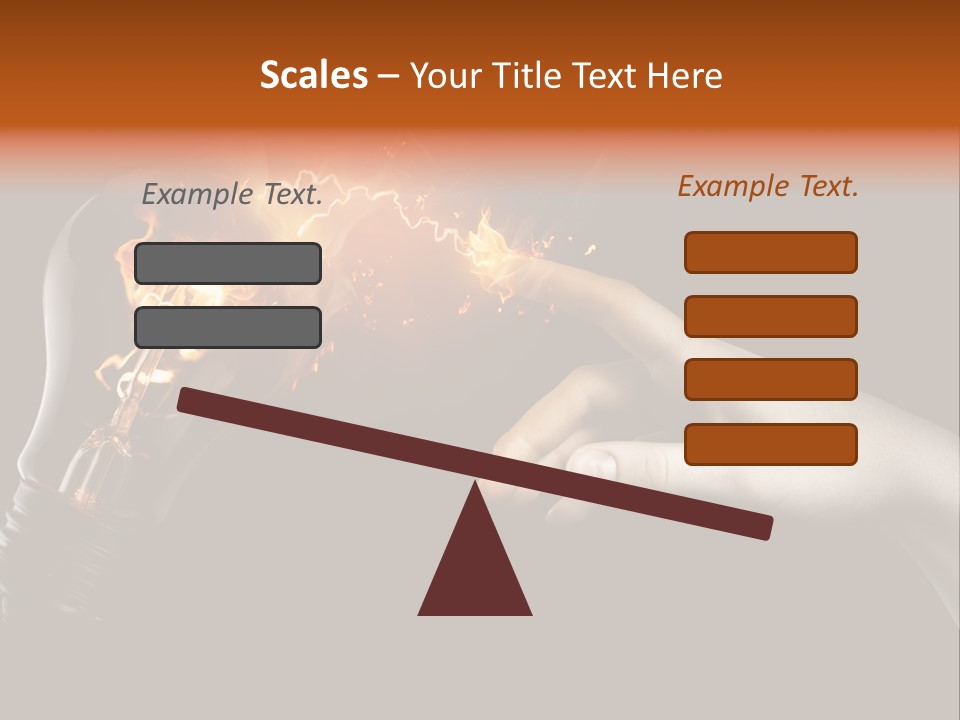 Scales – Your Title Text Here

Example Text.

Example Text.